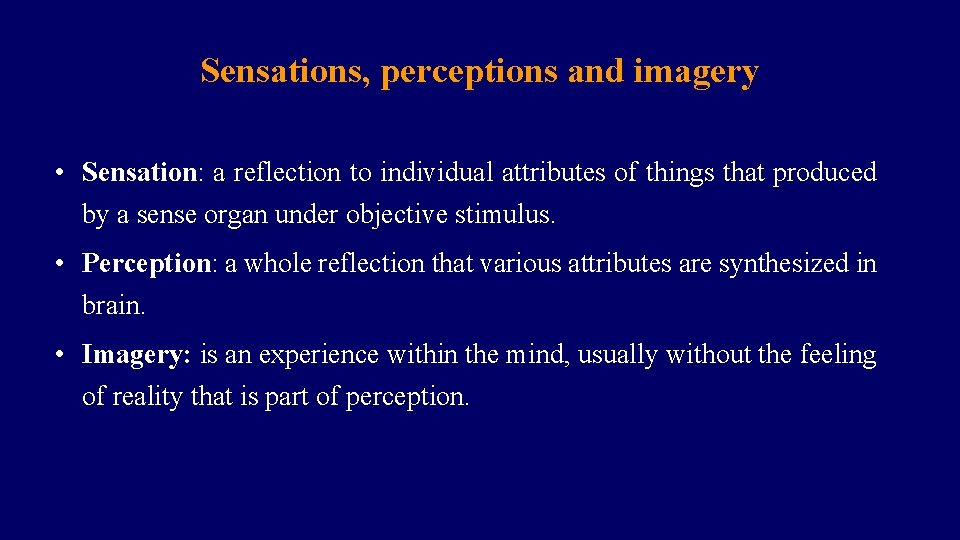 Sensations, perceptions and imagery

• Sensation: a reflection to individual attributes of things that produced by a sense organ under objective stimulus.

• Perception: a whole reflection that various attributes are synthesized in brain.

• Imagery: is an experience within the mind, usually without the feeling of reality that is part of perception.